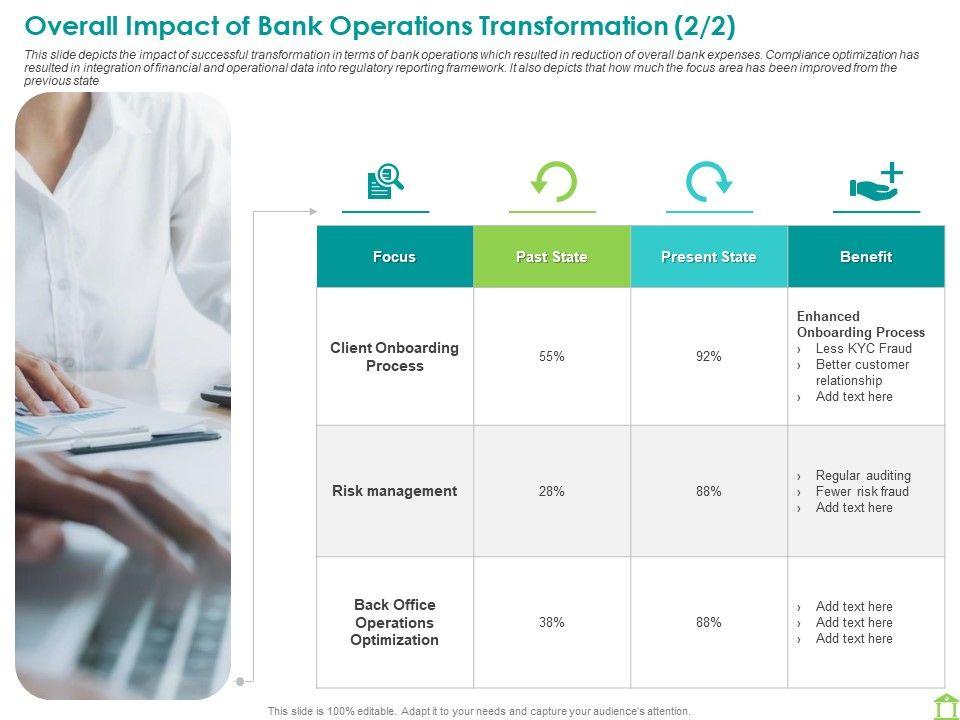 Overall Impact of Bank Operations Transformation (2/2)

This slide depicts the impact of successful transformation in terms of bank operations which resulted in reduction of overall bank expenses. Compliance optimization has resulted in integration of financial and operational data into regulatory reporting framework. It also depicts that how much the focus area has been improved from the previous state

| Focus | Past State | Present State | Benefit |
|---|---|---|---|
| Client Onboarding Process | 55% | 92% | Enhanced Onboarding Process › Less KYC Fraud › Better customer relationship › Add text here |
| Risk management | 28% | 88% | › Regular auditing › Fewer risk fraud › Add text here |
| Back Office Operations Optimization | 38% | 88% | › Add text here › Add text here › Add text here |

This slide is 100% editable. Adapt it to your needs and capture your audience's attention.